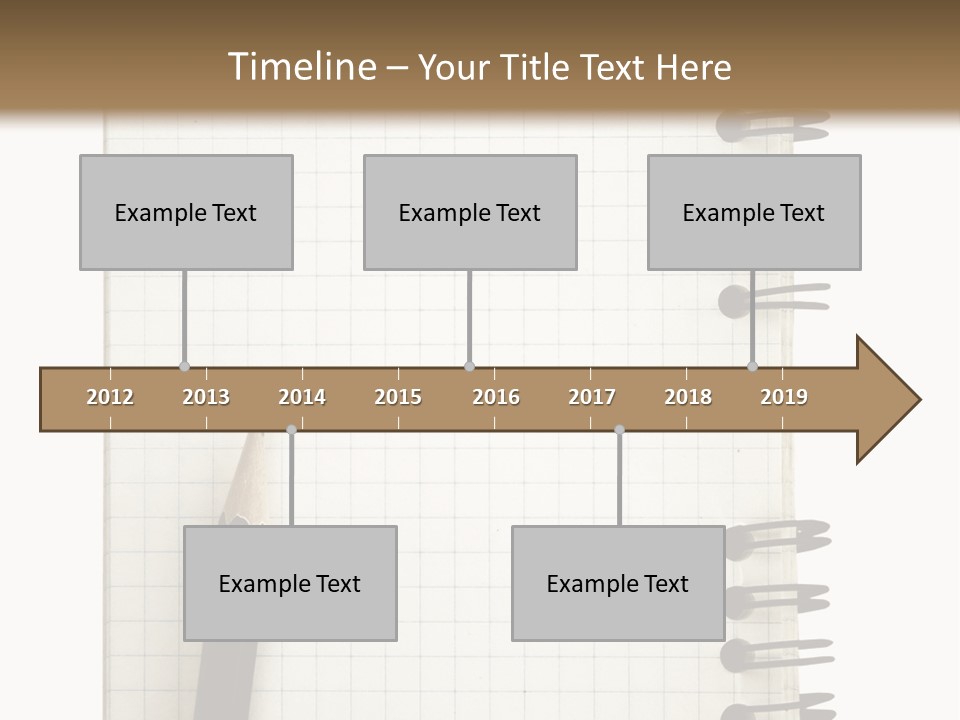 Timeline – Your Title Text Here

Example Text

Example Text

Example Text

2012 2013 2014 2015 2016 2017 2018 2019

Example Text

Example Text